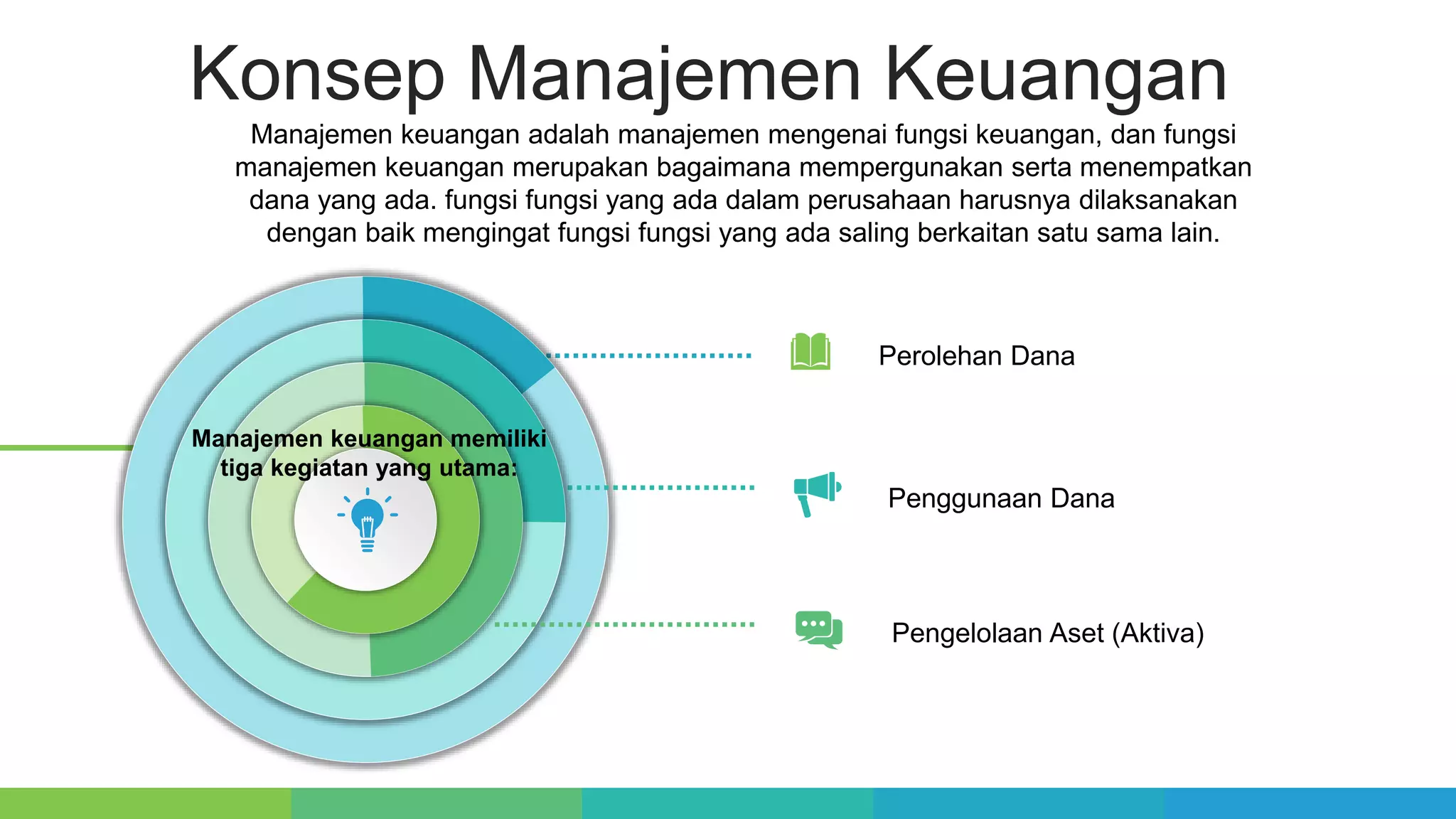 Konsep Manajemen Keuangan

Manajemen keuangan adalah manajemen mengenai fungsi keuangan, dan fungsi manajemen keuangan merupakan bagaimana mempergunakan serta menempatkan dana yang ada. fungsi fungsi yang ada dalam perusahaan harusnya dilaksanakan dengan baik mengingat fungsi fungsi yang ada saling berkaitan satu sama lain.

Manajemen keuangan memiliki tiga kegiatan yang utama:

Perolehan Dana

Penggunaan Dana

Pengelolaan Aset (Aktiva)